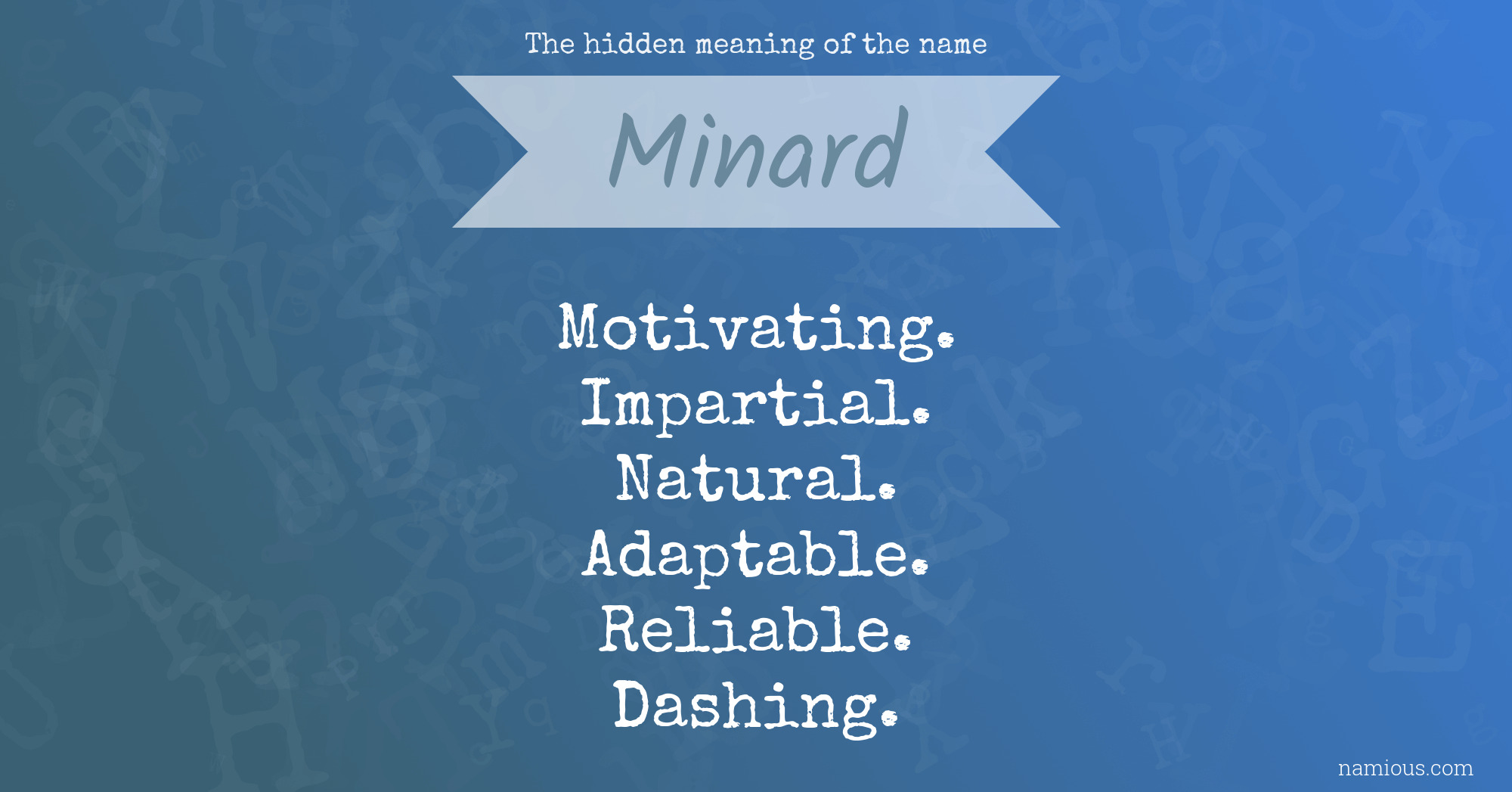 The hidden meaning of the name

Minard

Motivating.
Impartial.
Natural.
Adaptable.
Reliable.
Dashing.

namious.com